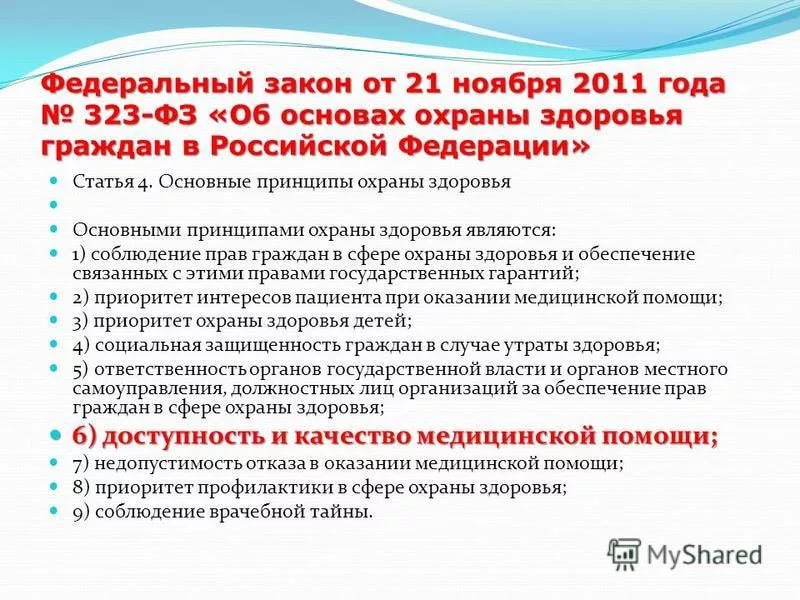 Федеральный закон от 21 ноября 2011 года № 323-ФЗ «Об основах охраны здоровья граждан в Российской Федерации»

Статья 4. Основные принципы охраны здоровья

Основными принципами охраны здоровья являются:

1) соблюдение прав граждан в сфере охраны здоровья и обеспечение связанных с этими правами государственных гарантий;

2) приоритет интересов пациента при оказании медицинской помощи;

3) приоритет охраны здоровья детей;

4) социальная защищенность граждан в случае утраты здоровья;

5) ответственность органов государственной власти и органов местного самоуправления, должностных лиц организаций за обеспечение прав граждан в сфере охраны здоровья;

6) доступность и качество медицинской помощи;

7) недопустимость отказа в оказании медицинской помощи;

8) приоритет профилактики в сфере охраны здоровья;

9) соблюдение врачебной тайны.

MyShared